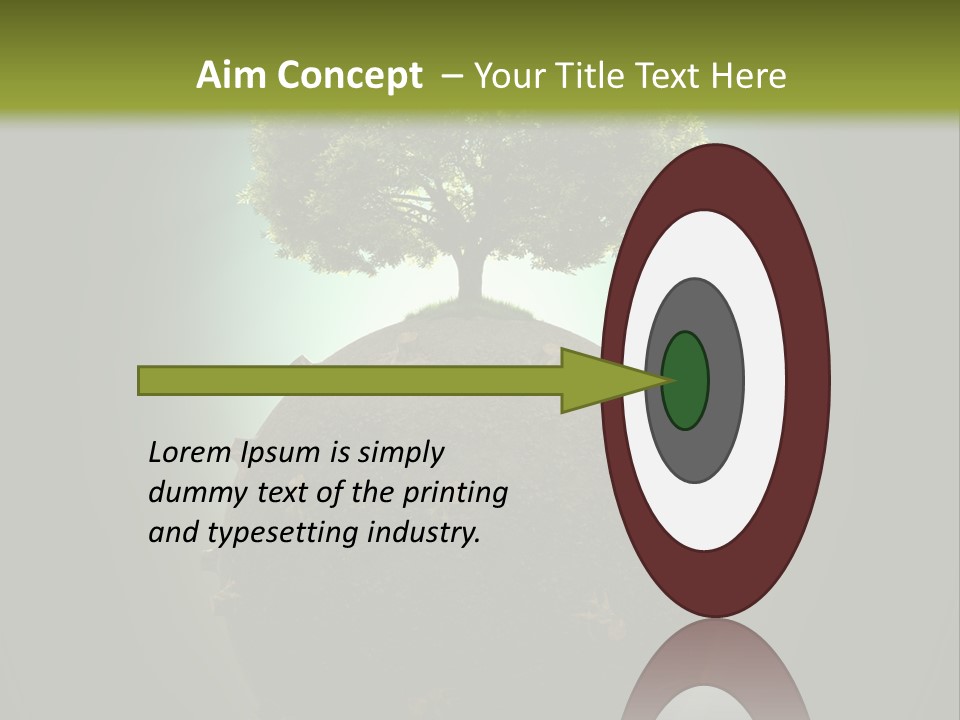 Aim Concept – Your Title Text Here

Lorem Ipsum is simply dummy text of the printing and typesetting industry.